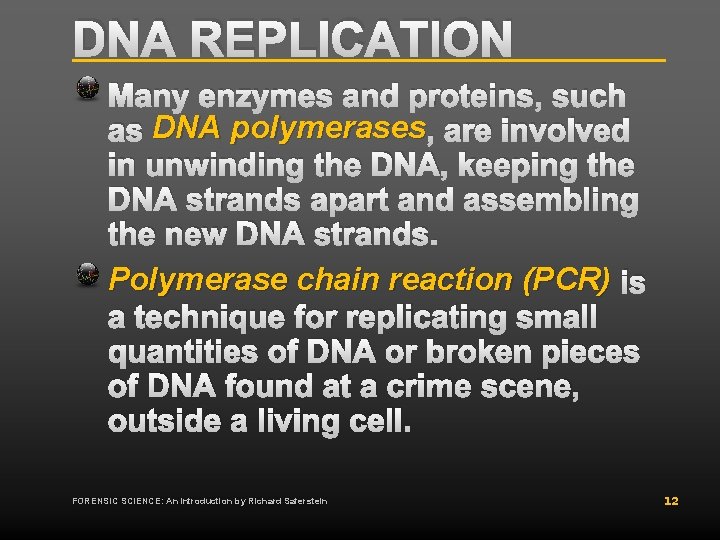 DNA REPLICATION

Many enzymes and proteins, such as DNA polymerases, are involved in unwinding the DNA, keeping the DNA strands apart and assembling the new DNA strands.

Polymerase chain reaction (PCR) is a technique for replicating small quantities of DNA or broken pieces of DNA found at a crime scene, outside a living cell.

FORENSIC SCIENCE: An Introduction by Richard Saferstein

12